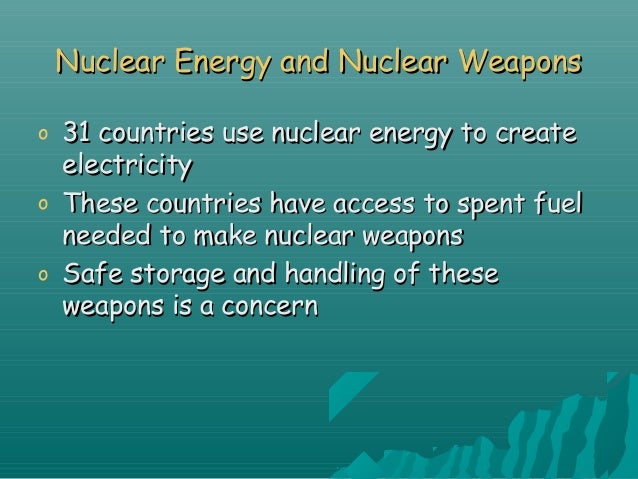 Nuclear Energy and Nuclear Weapons

o 31 countries use nuclear energy to create electricity
o These countries have access to spent fuel needed to make nuclear weapons
o Safe storage and handling of these weapons is a concern